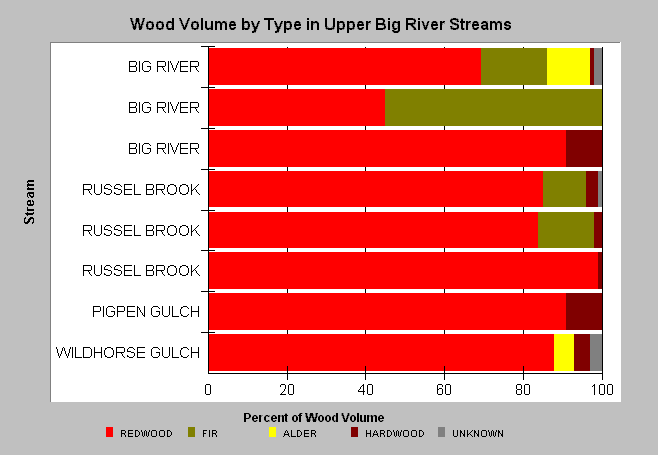 Wood Volume by Type in Upper Big River Streams

Stream

BIG RIVER
BIG RIVER
BIG RIVER
RUSSEL BROOK
RUSSEL BROOK
RUSSEL BROOK
PIGPEN GULCH
WILDHORSE GULCH

0 20 40 60 80 100

Percent of Wood Volume

REDWOOD FIR ALDER HARDWOOD UNKNOWN